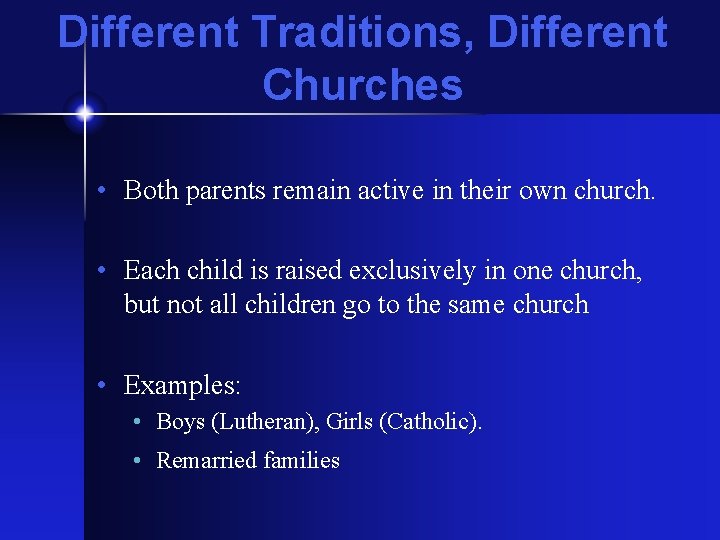 Different Traditions, Different Churches

• Both parents remain active in their own church.

• Each child is raised exclusively in one church, but not all children go to the same church

• Examples:
  • Boys (Lutheran), Girls (Catholic).
  • Remarried families